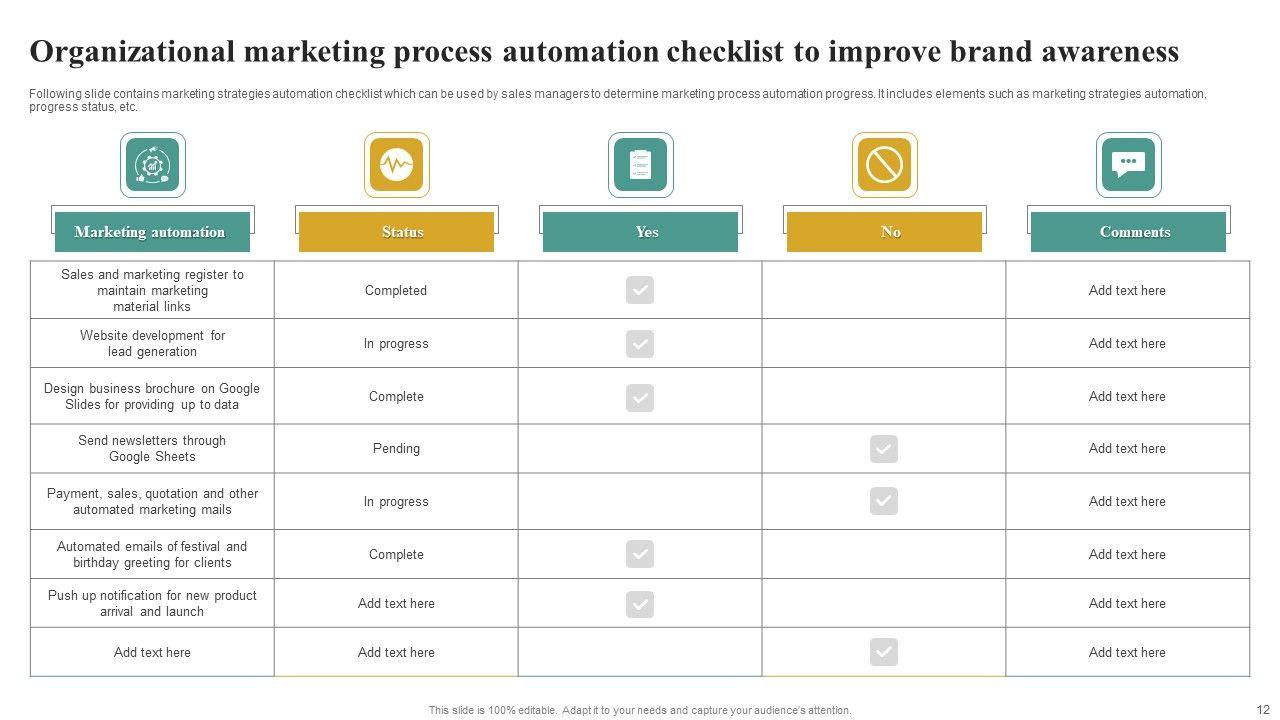 Organizational marketing process automation checklist to improve brand awareness

Following slide contains marketing strategies automation checklist which can be used by sales managers to determine marketing process automation progress. It includes elements such as marketing strategies automation, progress status, etc.

| Marketing automation | Status | Yes | No | Comments |
|---|---|---|---|---|
| Sales and marketing register to maintain marketing material links | Completed | ✓ | | Add text here |
| Website development for lead generation | In progress | ✓ | | Add text here |
| Design business brochure on Google Slides for providing up to data | Complete | ✓ | | Add text here |
| Send newsletters through Google Sheets | Pending | | ✓ | Add text here |
| Payment, sales, quotation and other automated marketing mails | In progress | | ✓ | Add text here |
| Automated emails of festival and birthday greeting for clients | Complete | ✓ | | Add text here |
| Push up notification for new product arrival and launch | Add text here | ✓ | | Add text here |
| Add text here | Add text here | | ✓ | Add text here |

This slide is 100% editable. Adapt it to your needs and capture your audience's attention.

12